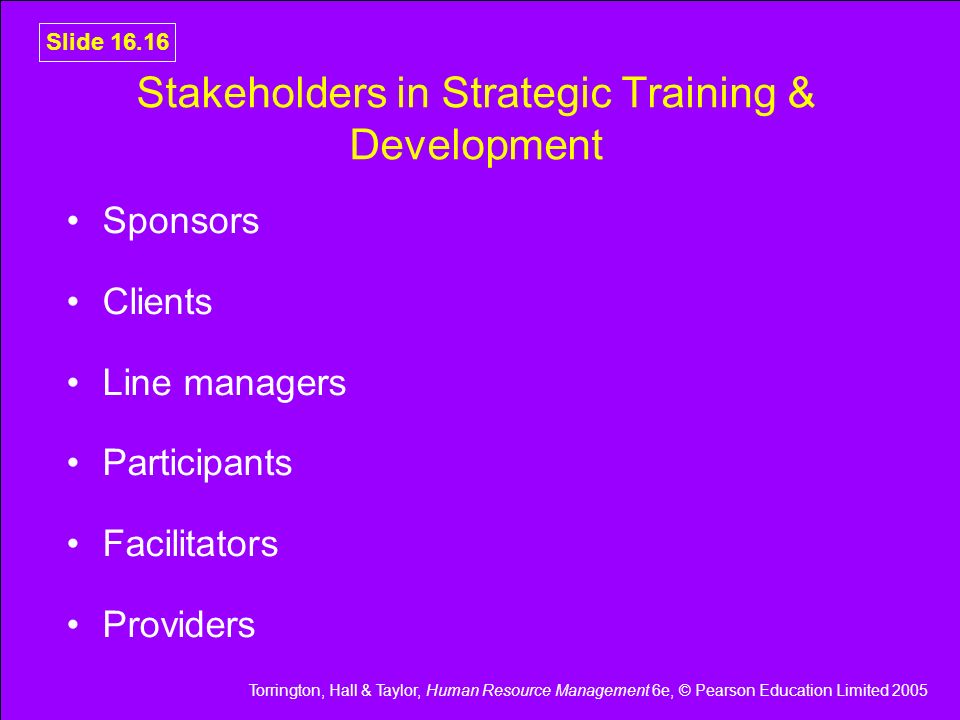 Slide 16.16

Stakeholders in Strategic Training & Development

• Sponsors

• Clients

• Line managers

• Participants

• Facilitators

• Providers

Torrington, Hall & Taylor, Human Resource Management 6e, © Pearson Education Limited 2005